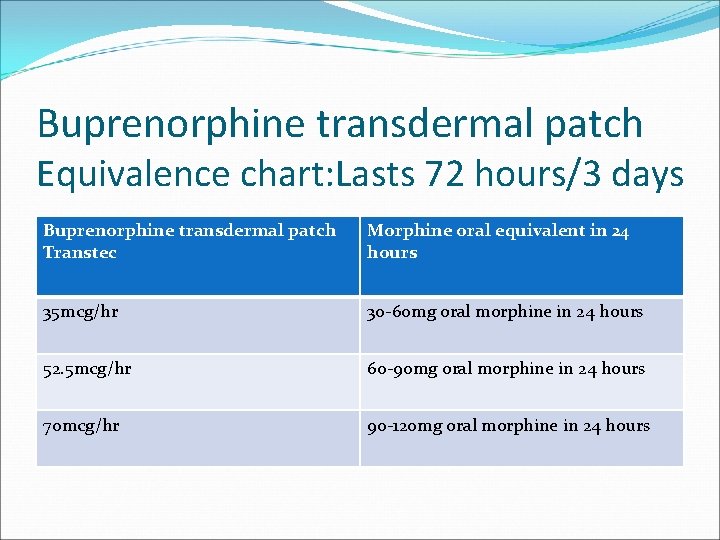 Buprenorphine transdermal patch
Equivalence chart:Lasts 72 hours/3 days

| Buprenorphine transdermal patch Transtec | Morphine oral equivalent in 24 hours |
|---|---|
| 35mcg/hr | 30-60mg oral morphine in 24 hours |
| 52.5mcg/hr | 60-90mg oral morphine in 24 hours |
| 70mcg/hr | 90-120mg oral morphine in 24 hours |